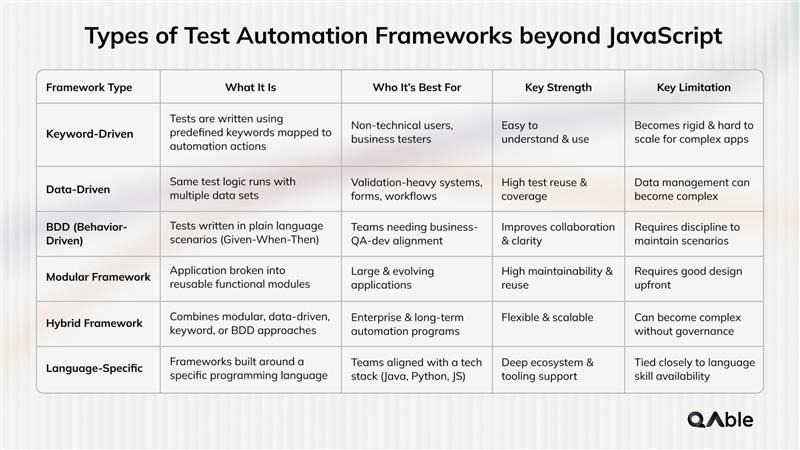 Types of Test Automation Frameworks beyond JavaScript

| Framework Type | What It Is | Who It's Best For | Key Strength | Key Limitation |
|---|---|---|---|---|
| Keyword-Driven | Tests are written using predefined keywords mapped to automation actions | Non-technical users, business testers | Easy to understand & use | Becomes rigid & hard to scale for complex apps |
| Data-Driven | Same test logic runs with multiple data sets | Validation-heavy systems, forms, workflows | High test reuse & coverage | Data management can become complex |
| BDD (Behavior-Driven) | Tests written in plain language scenarios (Given-When-Then) | Teams needing business-QA-dev alignment | Improves collaboration & clarity | Requires discipline to maintain scenarios |
| Modular Framework | Application broken into reusable functional modules | Large & evolving applications | High maintainability & reuse | Requires good design upfront |
| Hybrid Framework | Combines modular, data-driven, keyword, or BDD approaches | Enterprise & long-term automation programs | Flexible & scalable | Can become complex without governance |
| Language-Specific | Frameworks built around a specific programming language | Teams aligned with a tech stack (Java, Python, JS) | Deep ecosystem & tooling support | Tied closely to language skill availability |

QAble